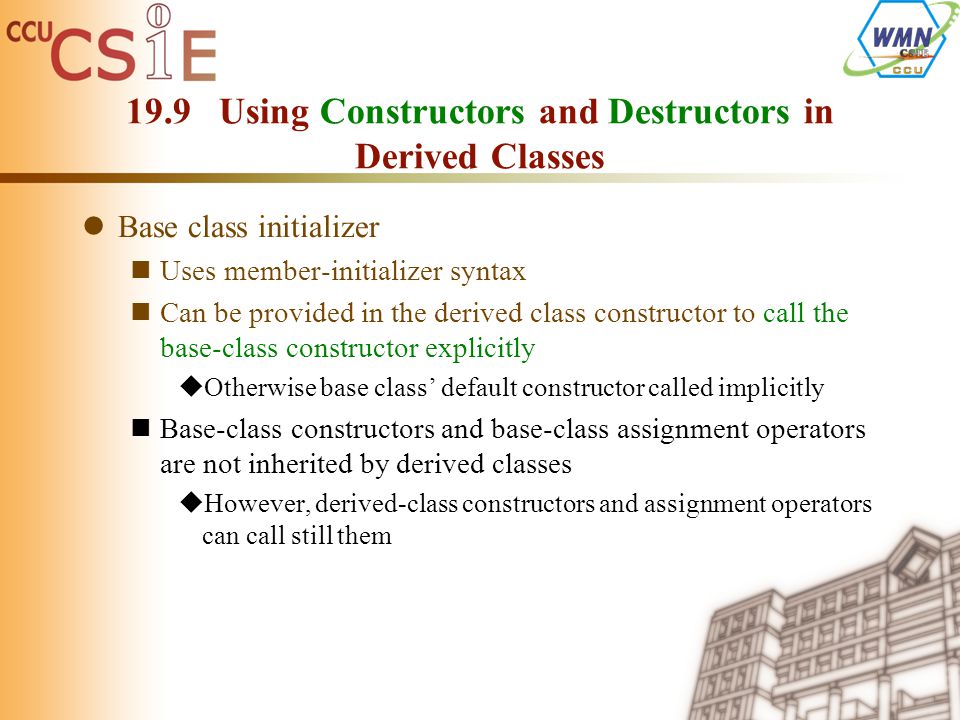 CCU CSIE

WMN CSIE CCU

19.9 Using Constructors and Destructors in Derived Classes

Base class initializer

Uses member-initializer syntax

Can be provided in the derived class constructor to call the base-class constructor explicitly

Otherwise base class' default constructor called implicitly

Base-class constructors and base-class assignment operators are not inherited by derived classes

However, derived-class constructors and assignment operators can call still them